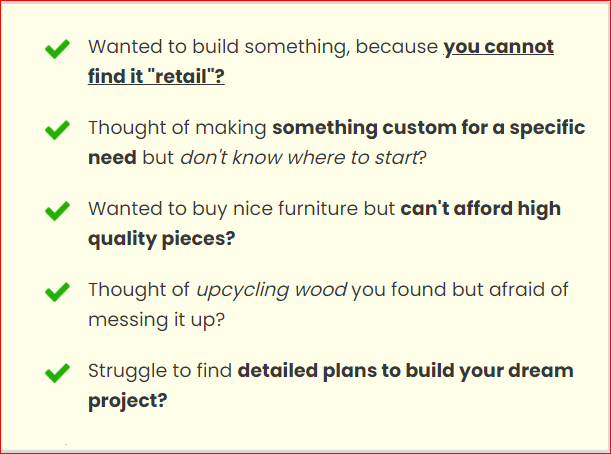 Wanted to build something, because you cannot find it "retail"?

Thought of making something custom for a specific need but don't know where to start?

Wanted to buy nice furniture but can't afford high quality pieces?

Thought of upcycling wood you found but afraid of messing it up?

Struggle to find detailed plans to build your dream project?